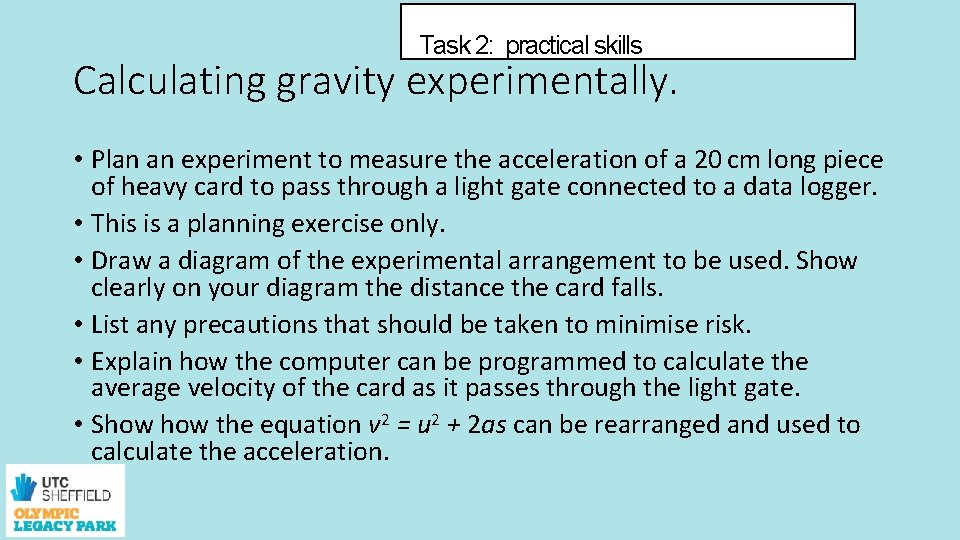 Task 2: practical skills

Calculating gravity experimentally.

• Plan an experiment to measure the acceleration of a 20 cm long piece of heavy card to pass through a light gate connected to a data logger.
• This is a planning exercise only.
• Draw a diagram of the experimental arrangement to be used. Show clearly on your diagram the distance the card falls.
• List any precautions that should be taken to minimise risk.
• Explain how the computer can be programmed to calculate the average velocity of the card as it passes through the light gate.
• Show how the equation $v^2 = u^2 + 2as$ can be rearranged and used to calculate the acceleration.

UTC SHEFFIELD OLYMPIC LEGACY PARK